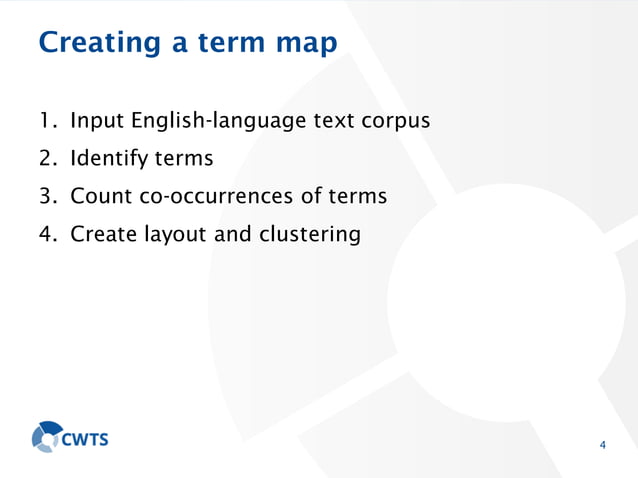 Creating a term map

1. Input English-language text corpus
2. Identify terms
3. Count co-occurrences of terms
4. Create layout and clustering

CWTS

4